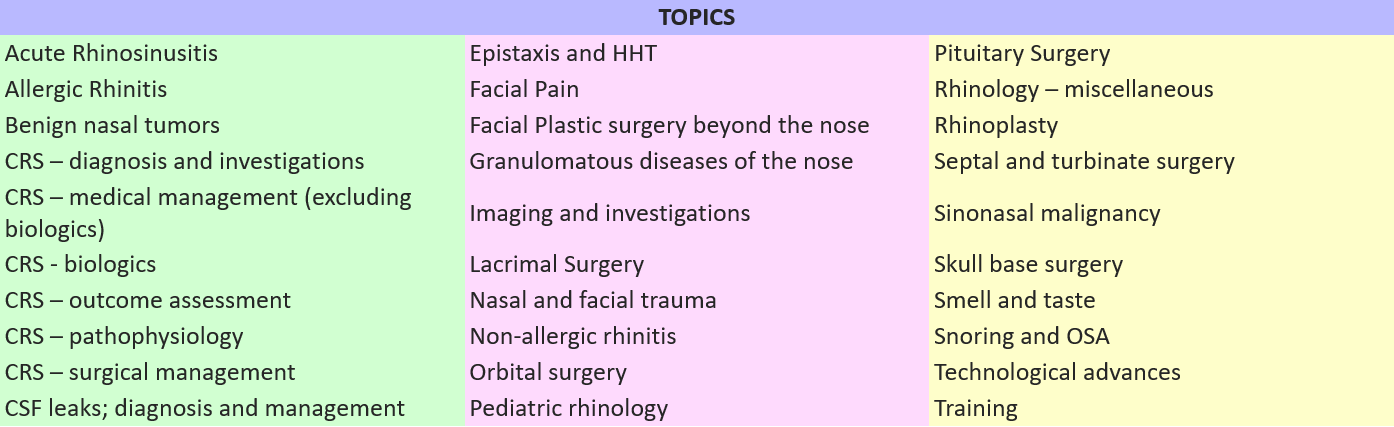 | TOPICS | | |
|---|---|---|
| Acute Rhinosinusitis | Epistaxis and HHT | Pituitary Surgery |
| Allergic Rhinitis | Facial Pain | Rhinology – miscellaneous |
| Benign nasal tumors | Facial Plastic surgery beyond the nose | Rhinoplasty |
| CRS – diagnosis and investigations | Granulomatous diseases of the nose | Septal and turbinate surgery |
| CRS – medical management (excluding biologics) | Imaging and investigations | Sinonasal malignancy |
| CRS - biologics | Lacrimal Surgery | Skull base surgery |
| CRS – outcome assessment | Nasal and facial trauma | Smell and taste |
| CRS – pathophysiology | Non-allergic rhinitis | Snoring and OSA |
| CRS – surgical management | Orbital surgery | Technological advances |
| CSF leaks; diagnosis and management | Pediatric rhinology | Training |